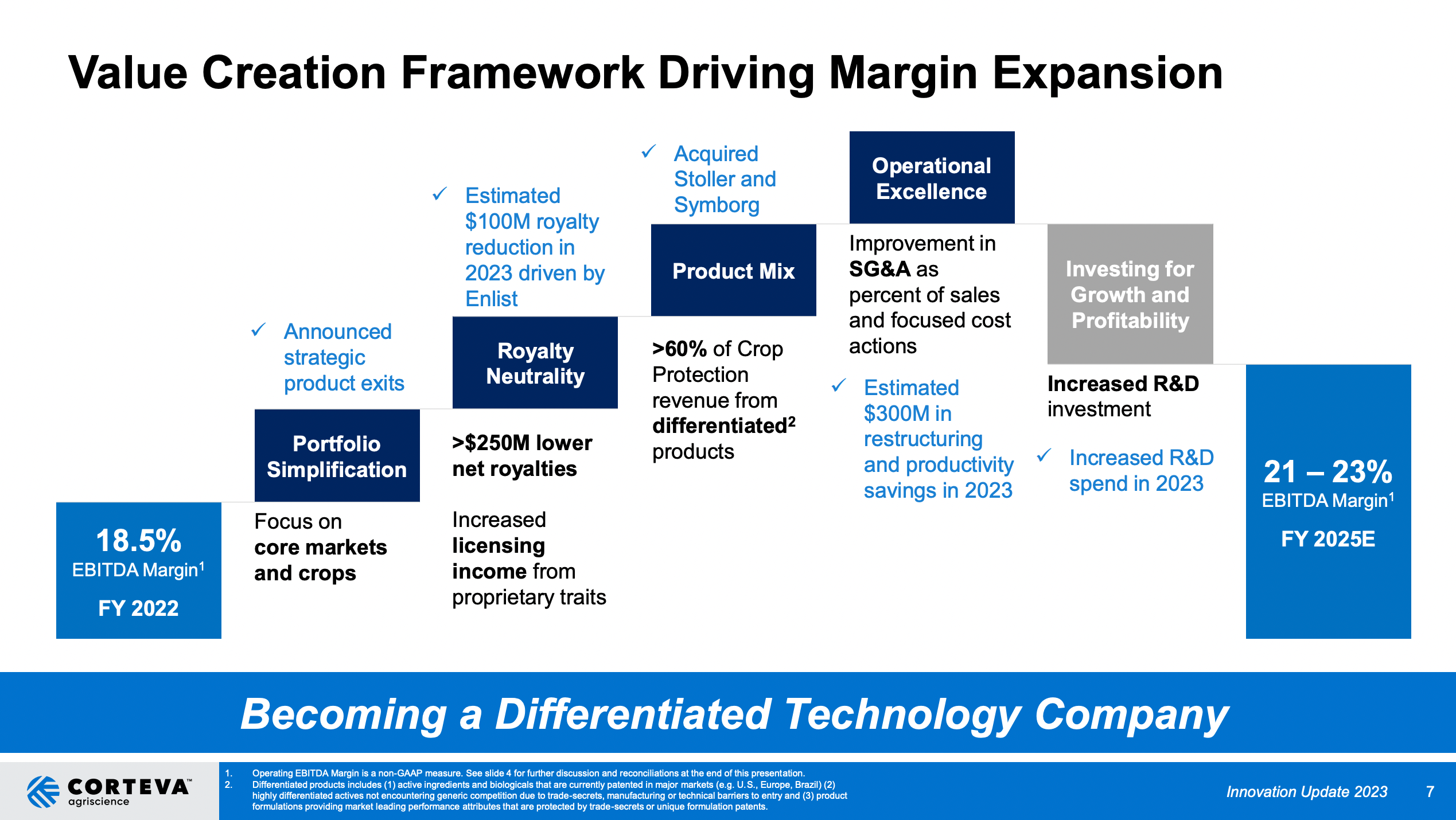 Value Creation Framework Driving Margin Expansion

18.5%
EBITDA Margin$^1$
FY 2022

✓ Announced strategic product exits

Portfolio Simplification

Focus on core markets and crops

✓ Estimated $100M royalty reduction in 2023 driven by Enlist

Royalty Neutrality

>$250M lower net royalties

Increased licensing income from proprietary traits

✓ Acquired Stoller and Symborg

Product Mix

>60% of Crop Protection revenue from differentiated$^2$ products

Operational Excellence

Improvement in SG&A as percent of sales and focused cost actions

✓ Estimated $300M in restructuring and productivity savings in 2023

Investing for Growth and Profitability

Increased R&D investment

✓ Increased R&D spend in 2023

21 – 23%
EBITDA Margin$^1$
FY 2025E

Becoming a Differentiated Technology Company

CORTEVA™ agriscience

1. Operating EBITDA Margin is a non-GAAP measure. See slide 4 for further discussion and reconciliations at the end of this presentation.
2. Differentiated products includes (1) active ingredients and biologicals that are currently patented in major markets (e.g. U.S., Europe, Brazil) (2) highly differentiated actives not encountering generic competition due to trade-secrets, manufacturing or technical barriers to entry and (3) product formulations providing market leading performance attributes that are protected by trade-secrets or unique formulation patents.

Innovation Update 2023 7